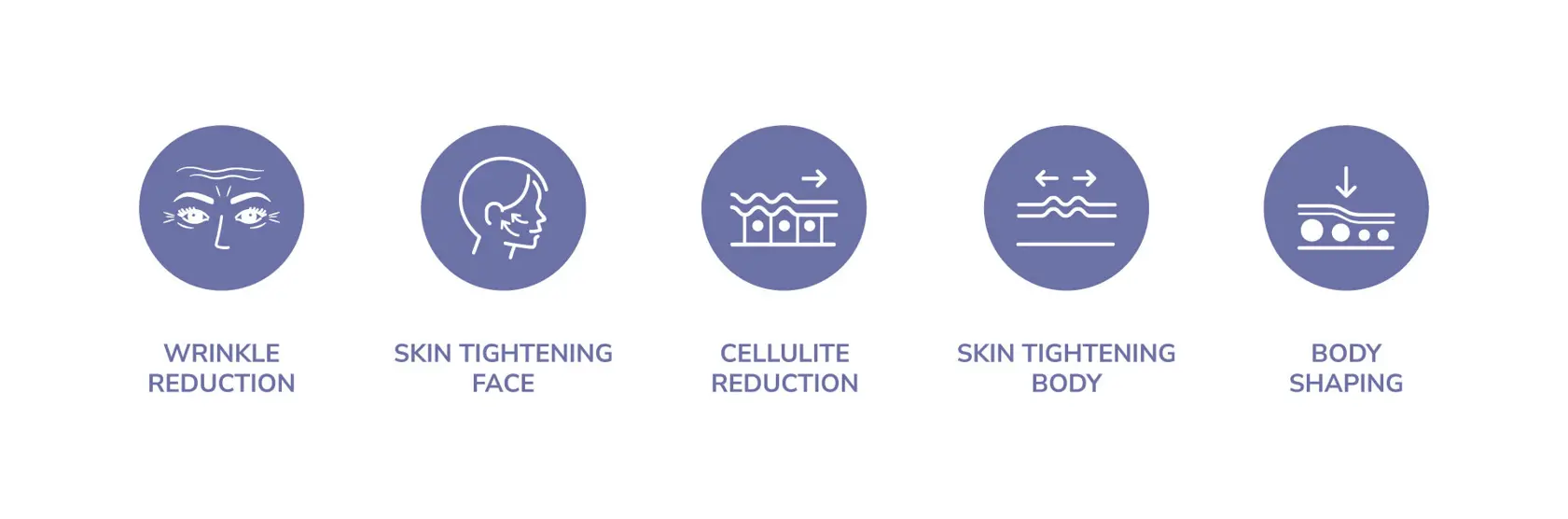 WRINKLE REDUCTION

SKIN TIGHTENING FACE

CELLULITE REDUCTION

SKIN TIGHTENING BODY

BODY SHAPING